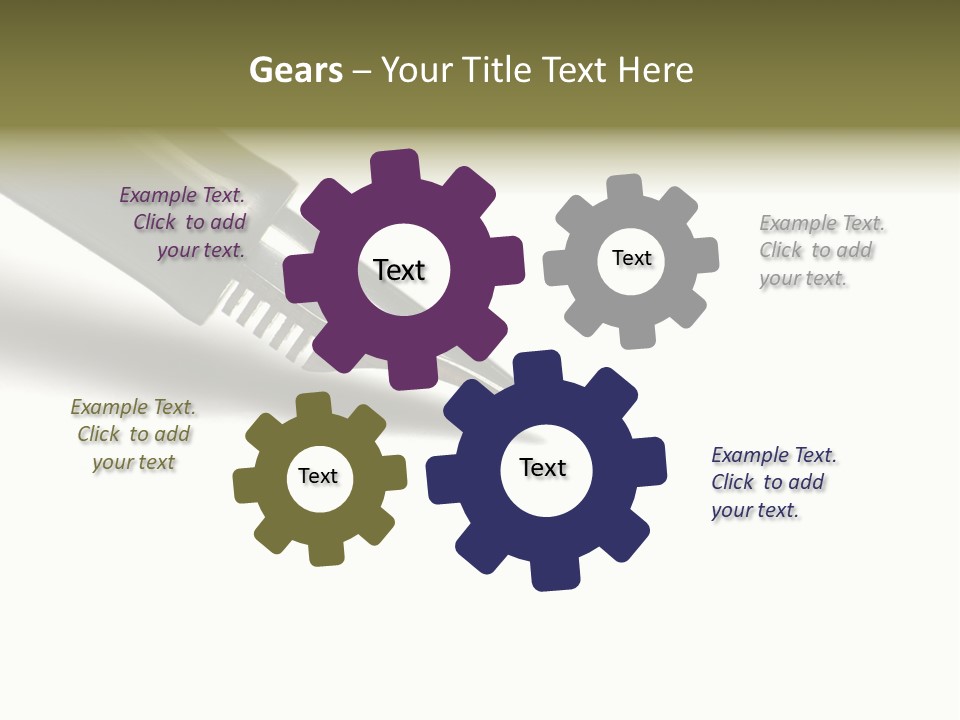 Gears – Your Title Text Here

Example Text. Click to add your text.

Text

Text

Example Text. Click to add your text.

Example Text. Click to add your text

Text

Text

Example Text. Click to add your text.